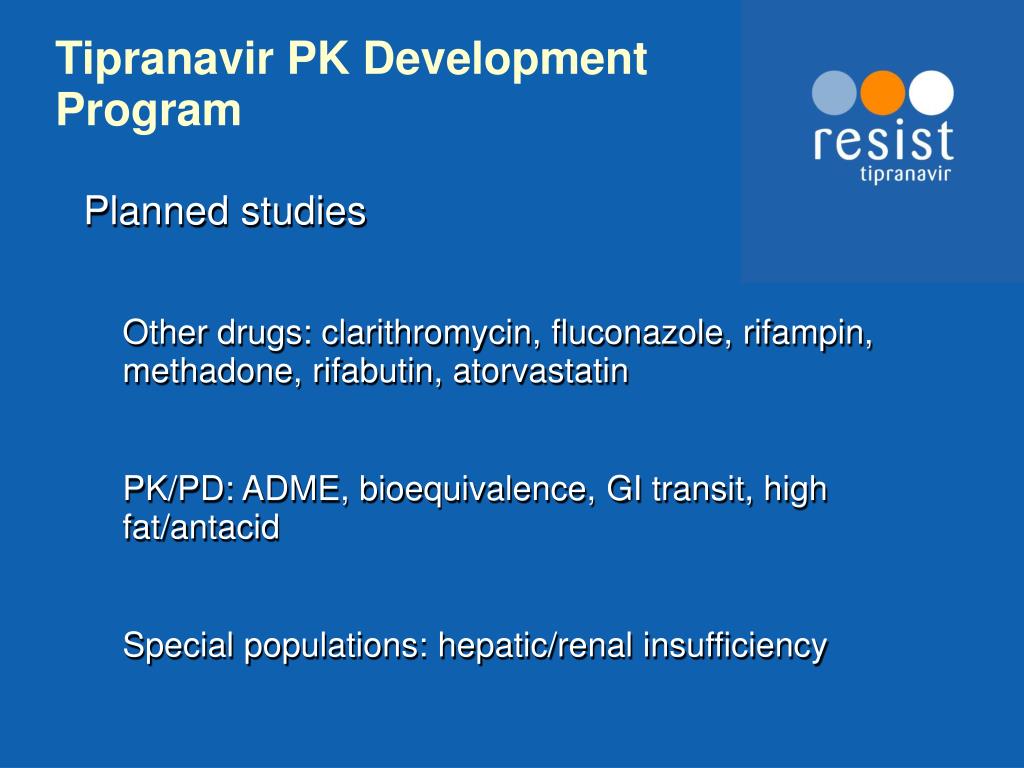 Tipranavir PK Development Program

resist
tipranavir

Planned studies

Other drugs: clarithromycin, fluconazole, rifampin, methadone, rifabutin, atorvastatin

PK/PD: ADME, bioequivalence, GI transit, high fat/antacid

Special populations: hepatic/renal insufficiency